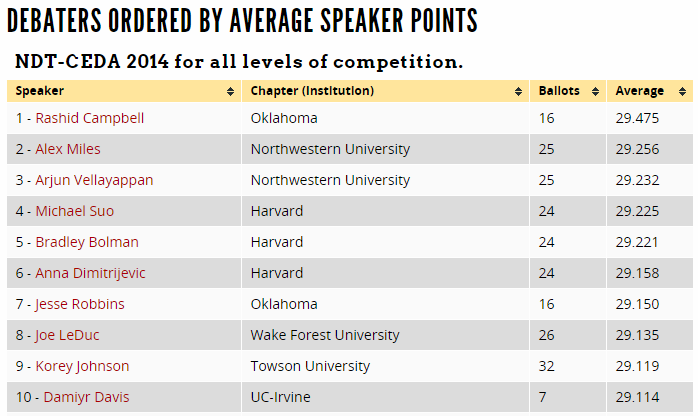 DEBATERS ORDERED BY AVERAGE SPEAKER POINTS

NDT-CEDA 2014 for all levels of competition.

| Speaker | Chapter (Institution) | Ballots | Average |
|---|---|---|---|
| 1 - Rashid Campbell | Oklahoma | 16 | 29.475 |
| 2 - Alex Miles | Northwestern University | 25 | 29.256 |
| 3 - Arjun Vellayappan | Northwestern University | 25 | 29.232 |
| 4 - Michael Suo | Harvard | 24 | 29.225 |
| 5 - Bradley Bolman | Harvard | 24 | 29.221 |
| 6 - Anna Dimitrijevic | Harvard | 24 | 29.158 |
| 7 - Jesse Robbins | Oklahoma | 16 | 29.150 |
| 8 - Joe LeDuc | Wake Forest University | 26 | 29.135 |
| 9 - Korey Johnson | Towson University | 32 | 29.119 |
| 10 - Damiyr Davis | UC-Irvine | 7 | 29.114 |